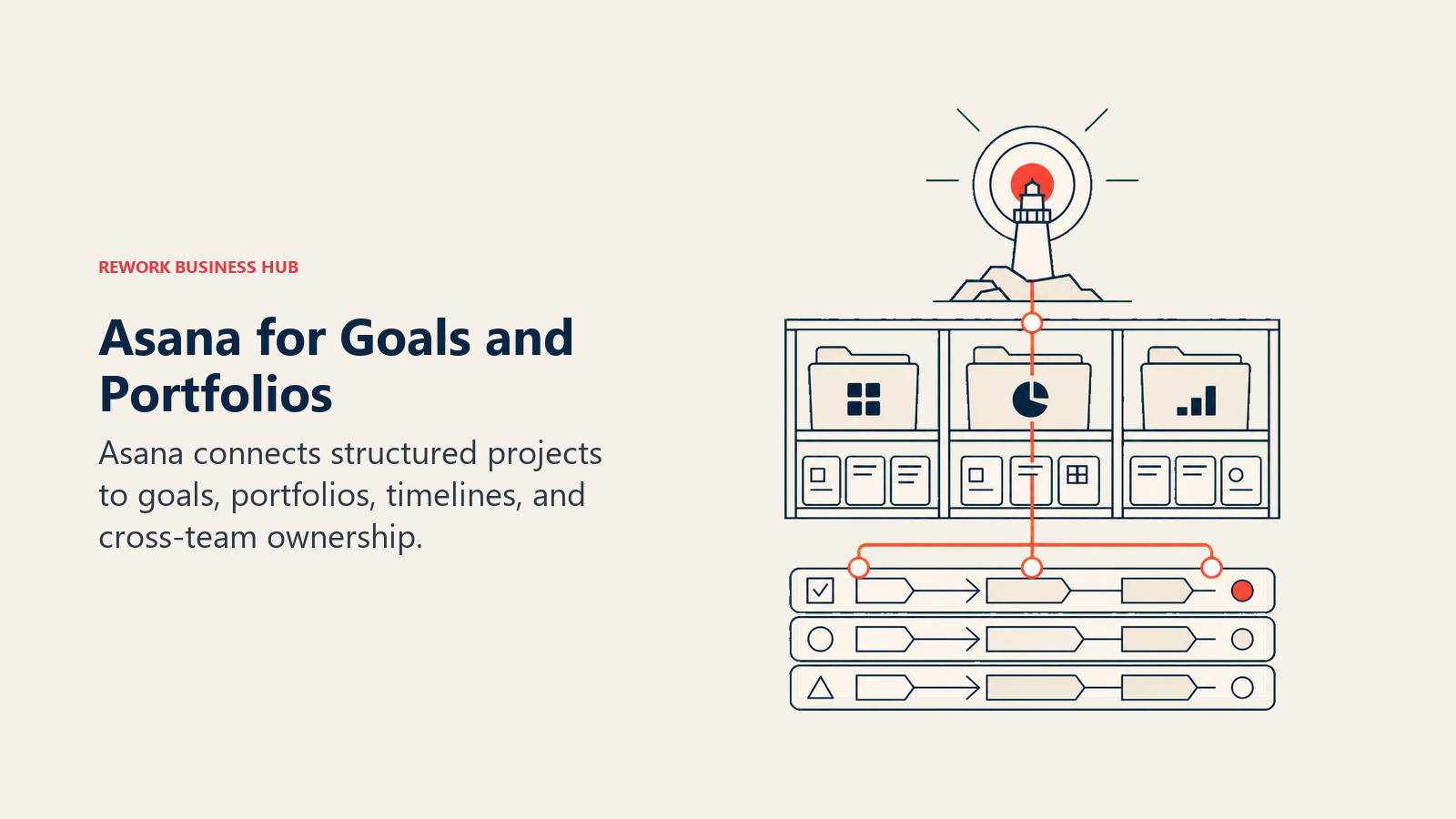 REWORK BUSINESS HUB

Asana for Goals and Portfolios

Asana connects structured projects to goals, portfolios, timelines, and cross-team ownership.